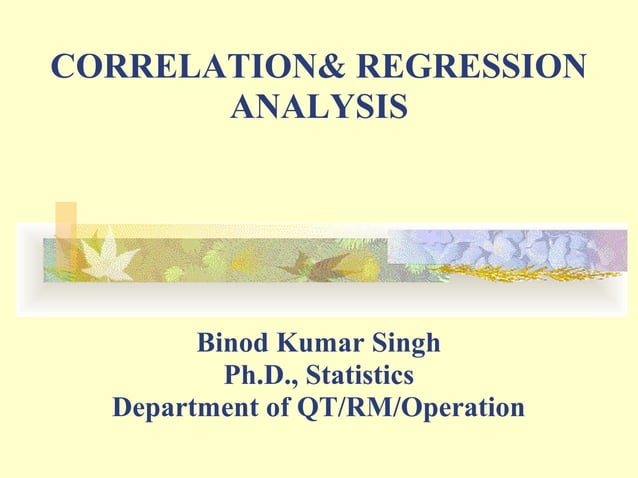 CORRELATION& REGRESSION ANALYSIS

Binod Kumar Singh
Ph.D., Statistics
Department of QT/RM/Operation